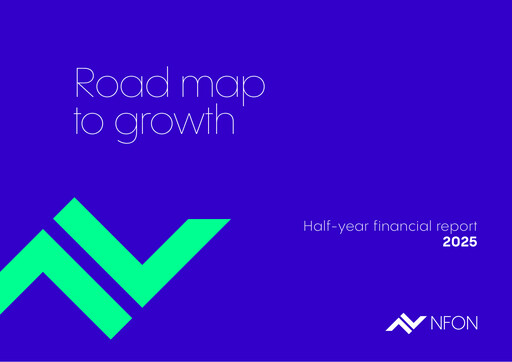 Road map to growth

Half-year financial report
2025

NFON